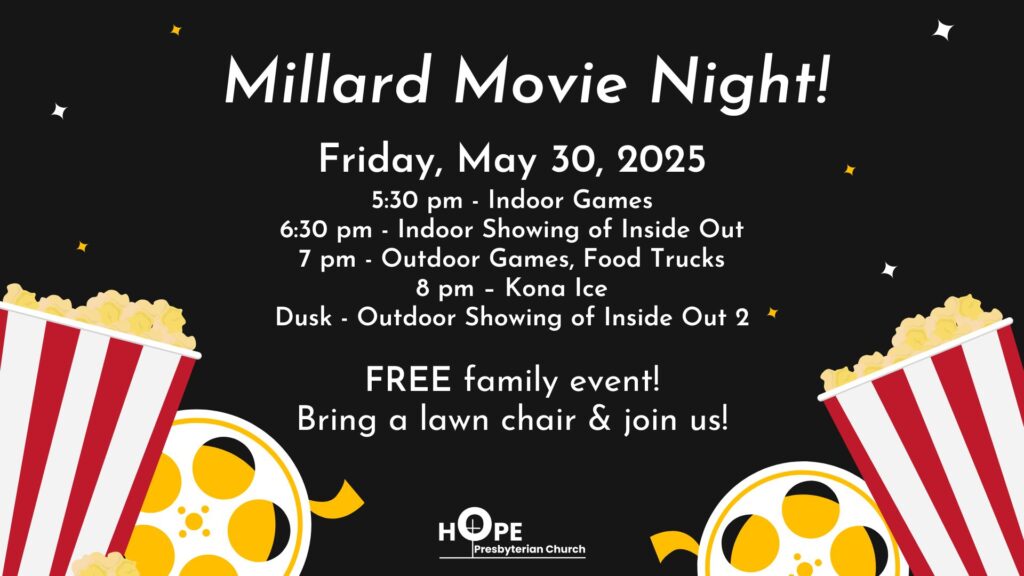 Millard Movie Night!

Friday, May 30, 2025

5:30 pm - Indoor Games
6:30 pm - Indoor Showing of Inside Out
7 pm - Outdoor Games, Food Trucks
8 pm – Kona Ice
Dusk - Outdoor Showing of Inside Out 2

FREE family event!
Bring a lawn chair & join us!

HOPE
Presbyterian Church